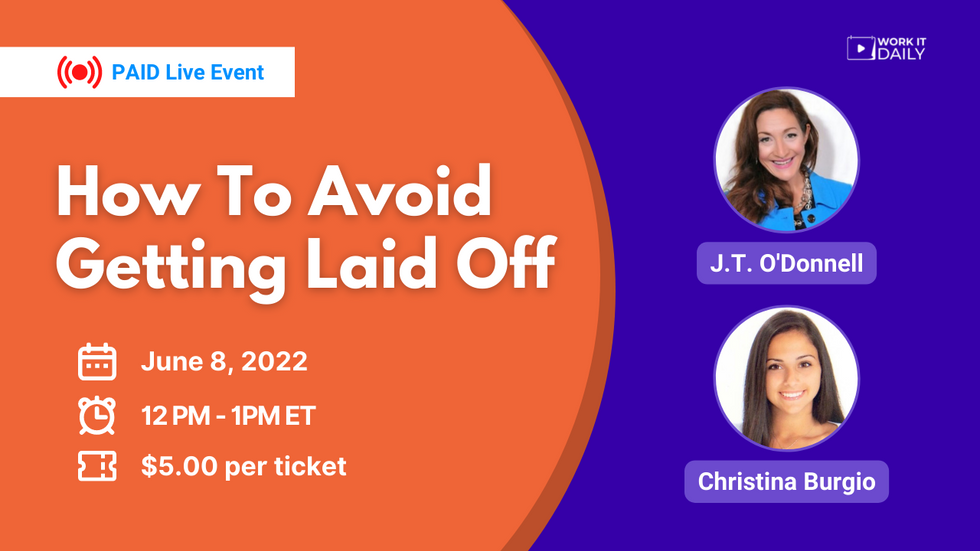 PAID Live Event

WORK IT DAILY

How To Avoid Getting Laid Off

June 8, 2022

12 PM - 1PM ET

$5.00 per ticket

J.T. O'Donnell

Christina Burgio